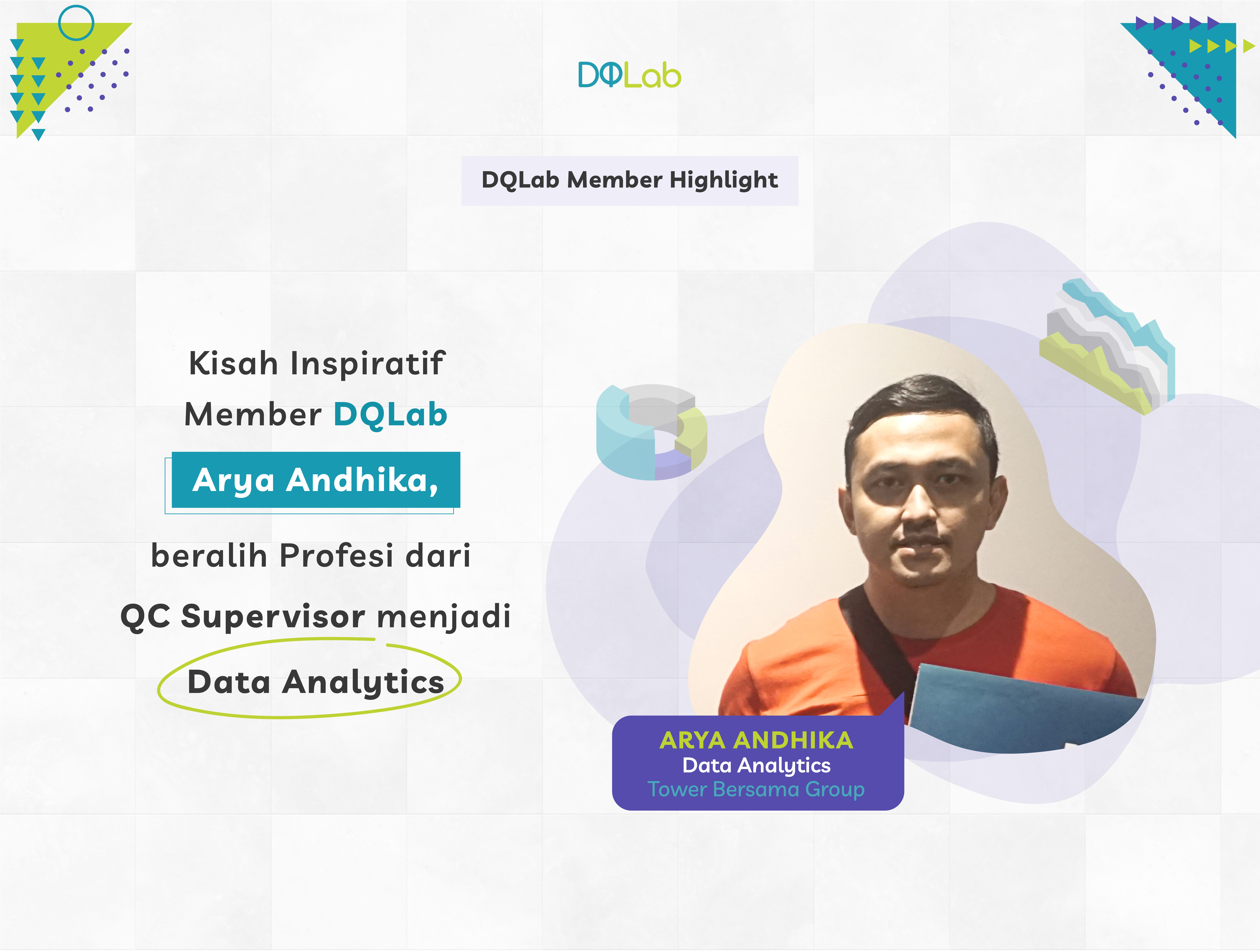 DQLab

DQLab Member Highlight

Kisah Inspiratif Member DQLab

Arya Andhika,

beralih Profesi dari QC Supervisor menjadi Data Analytics

ARYA ANDHIKA
Data Analytics
Tower Bersama Group